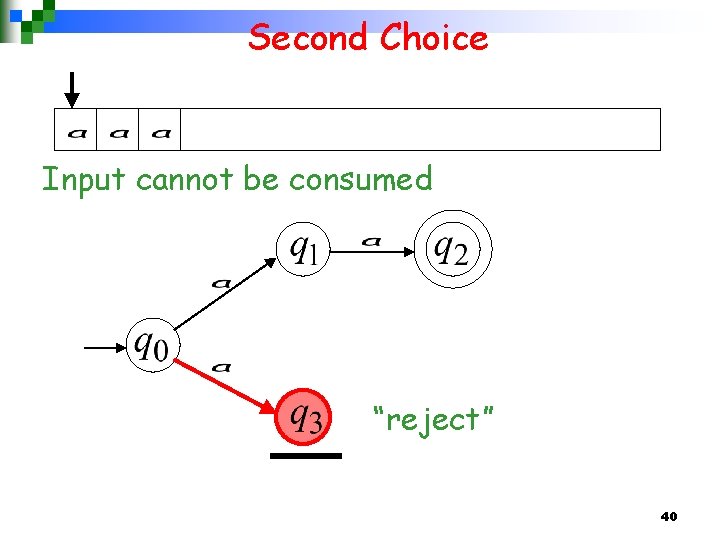 Second Choice

$a$ $a$ $a$

Input cannot be consumed

$q_1$ $a$ $q_2$

$a$

$q_0$

$a$

$q_3$ "reject"

40